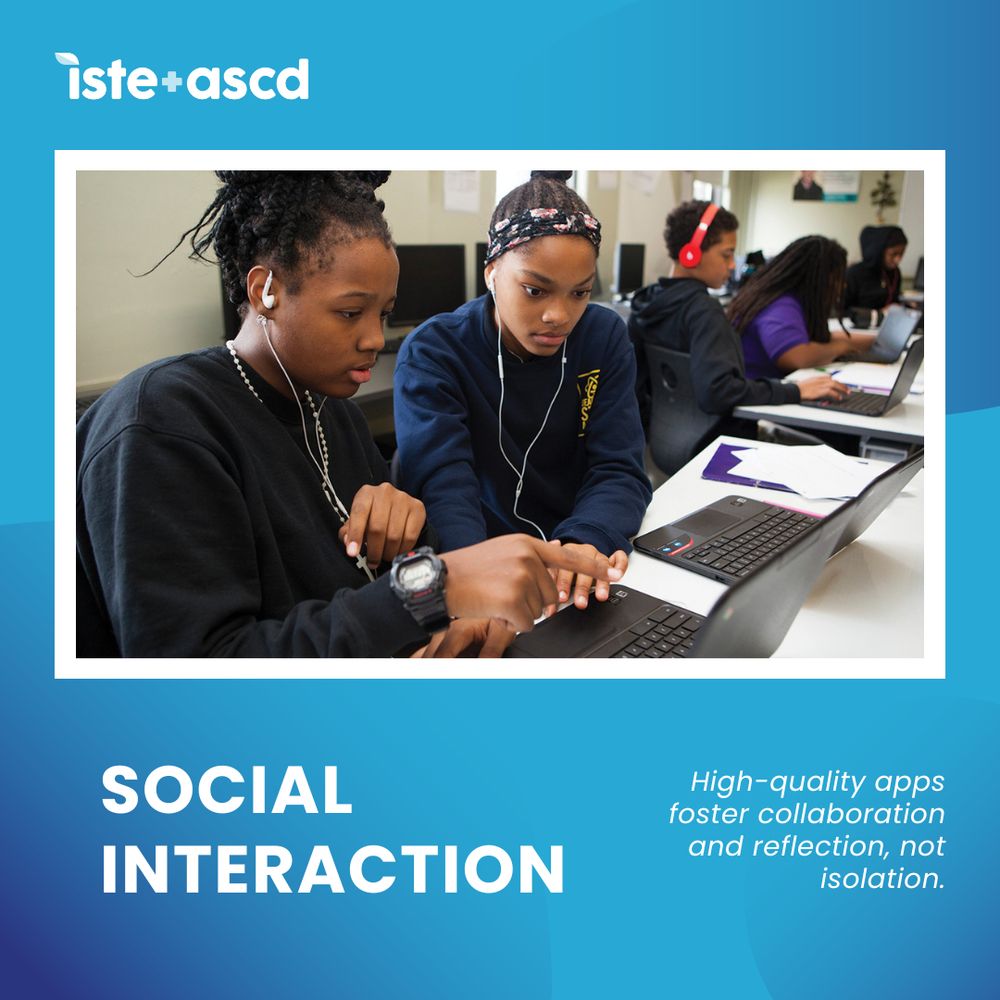 iste+ascd

SOCIAL INTERACTION

High-quality apps foster collaboration and reflection, not isolation.